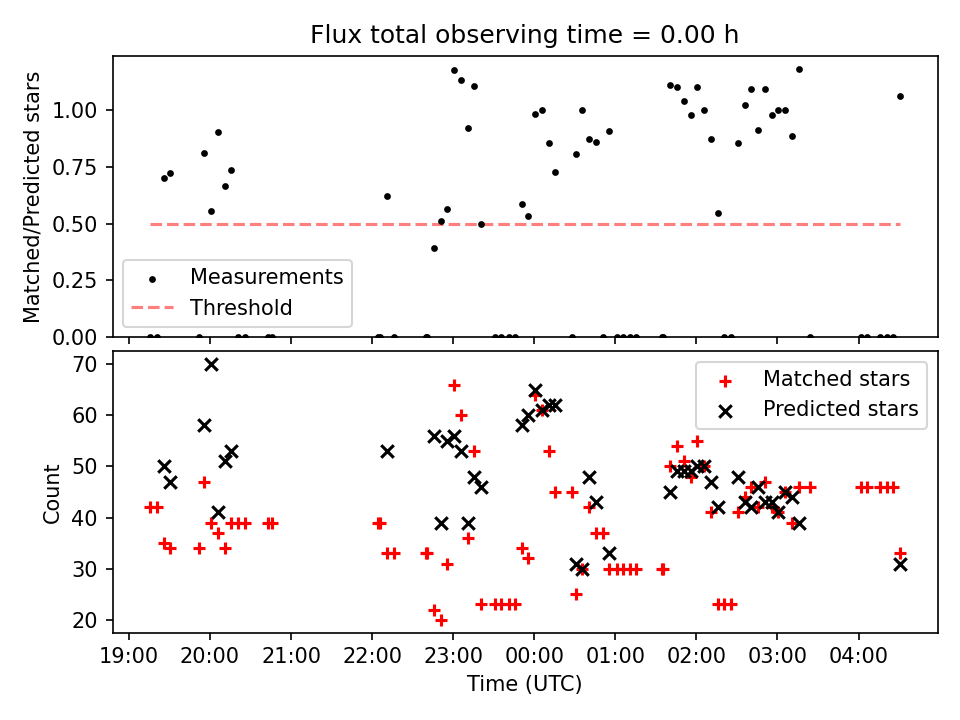 Flux total observing time = 0.00 h

Matched/Predicted stars

1.00
0.75
0.50
0.25
0.00

Measurements
Threshold

Count

70
60
50
40
30
20

Matched stars
Predicted stars

19:00 20:00 21:00 22:00 23:00 00:00 01:00 02:00 03:00 04:00

Time (UTC)